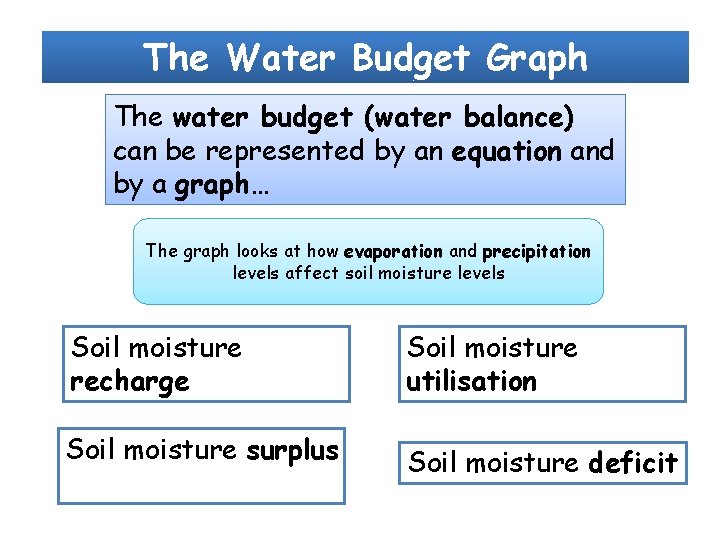 The Water Budget Graph

The water budget (water balance) can be represented by an equation and by a graph…

The graph looks at how evaporation and precipitation levels affect soil moisture levels

Soil moisture recharge

Soil moisture utilisation

Soil moisture surplus

Soil moisture deficit